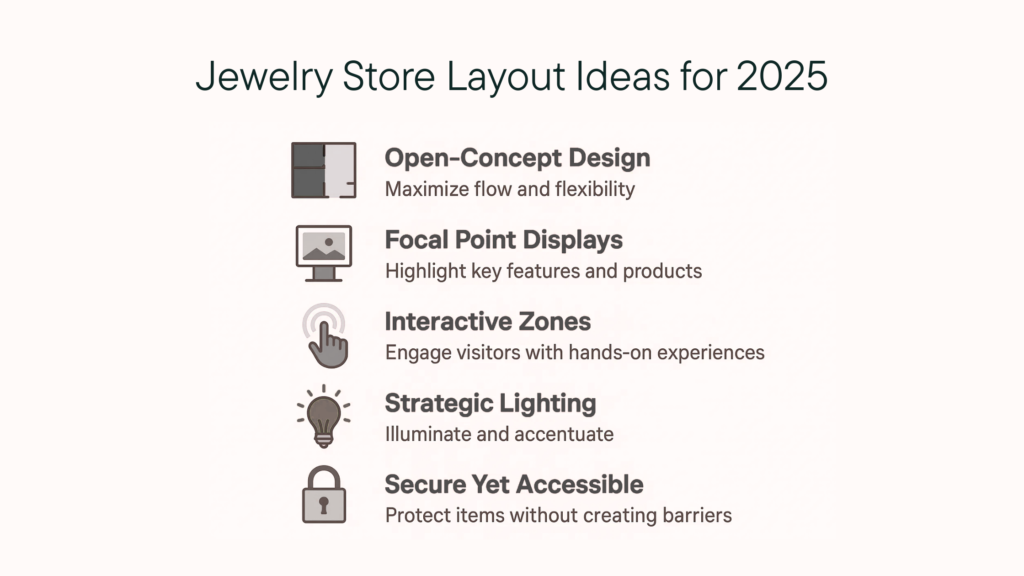 Jewelry Store Layout Ideas for 2025

Open-Concept Design
Maximize flow and flexibility

Focal Point Displays
Highlight key features and products

Interactive Zones
Engage visitors with hands-on experiences

Strategic Lighting
Illuminate and accentuate

Secure Yet Accessible
Protect items without creating barriers